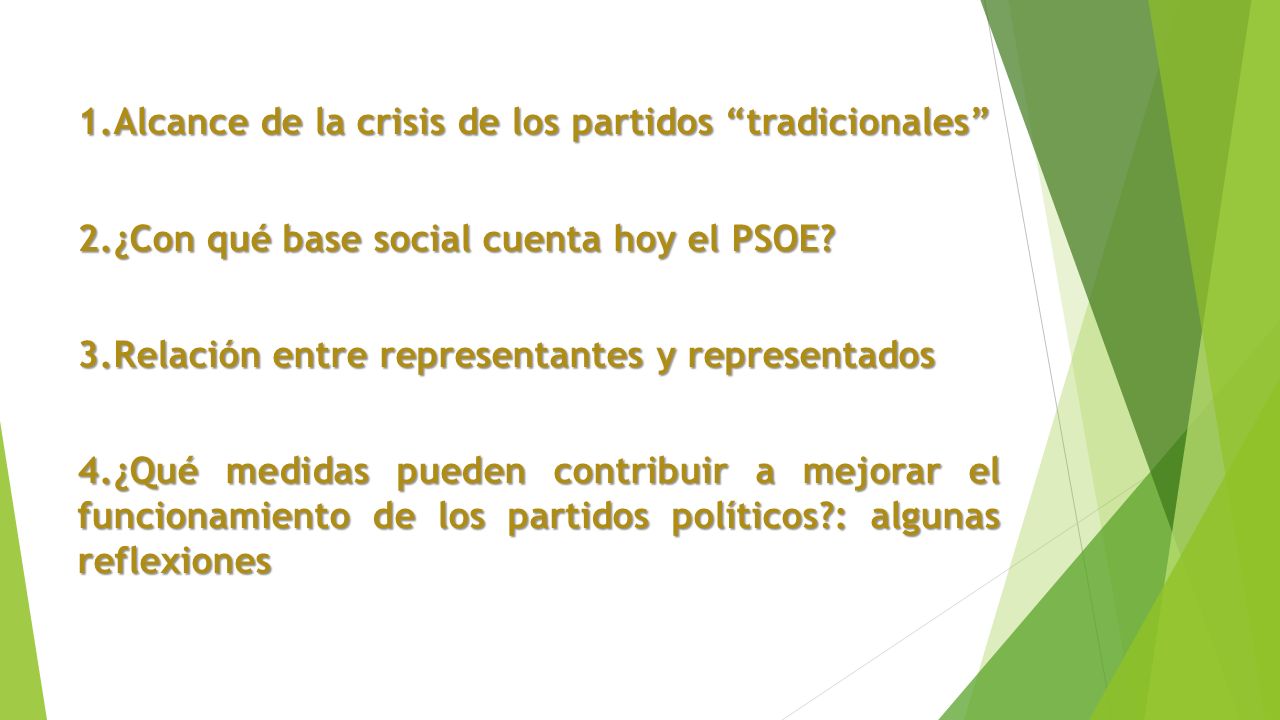 1.Alcance de la crisis de los partidos “tradicionales”

2.¿Con qué base social cuenta hoy el PSOE?

3.Relación entre representantes y representados

4.¿Qué medidas pueden contribuir a mejorar el funcionamiento de los partidos políticos?: algunas reflexiones